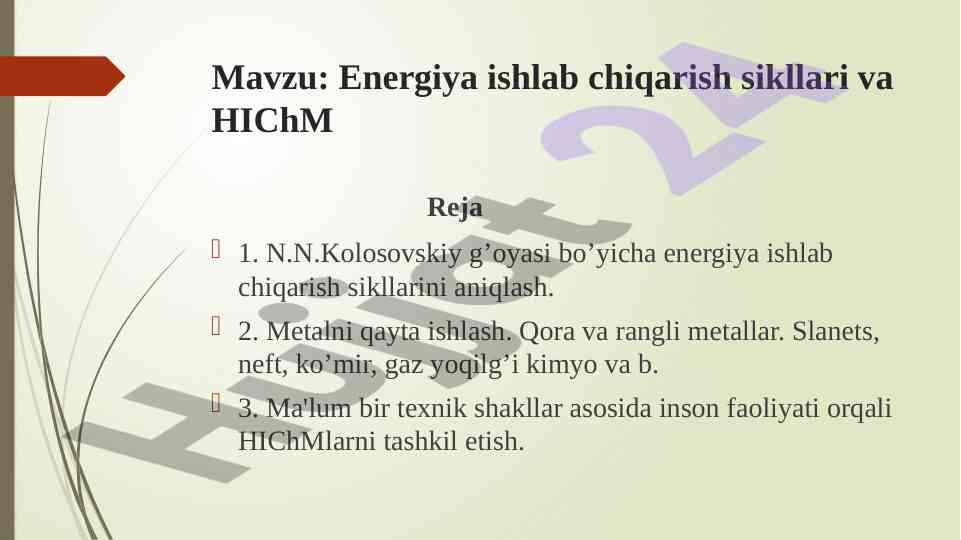 Mavzu: Energiya ishlab chiqarish sikllari va HIChM

Reja

1. N.N.Kolosovskiy g’oyasi bo’yicha energiya ishlab chiqarish sikllarini aniqlash.

2. Metalni qayta ishlash. Qora va rangli metallar. Slanets, neft, ko’mir, gaz yoqilg’i kimyo va b.

3. Ma'lum bir texnik shakllar asosida inson faoliyati orqali HIChMlarni tashkil etish.

Hujjat 24